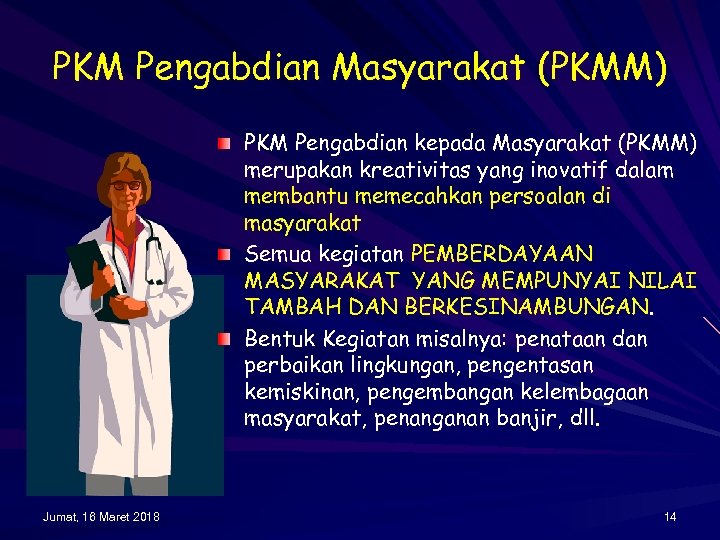 PKM Pengabdian Masyarakat (PKMM)

PKM Pengabdian kepada Masyarakat (PKMM) merupakan kreativitas yang inovatif dalam membantu memecahkan persoalan di masyarakat

Semua kegiatan PEMBERDAYAAN MASYARAKAT YANG MEMPUNYAI NILAI TAMBAH DAN BERKESINAMBUNGAN.

Bentuk Kegiatan misalnya: penataan dan perbaikan lingkungan, pengentasan kemiskinan, pengembangan kelembagaan masyarakat, penanganan banjir, dll.

Jumat, 16 Maret 2018

14